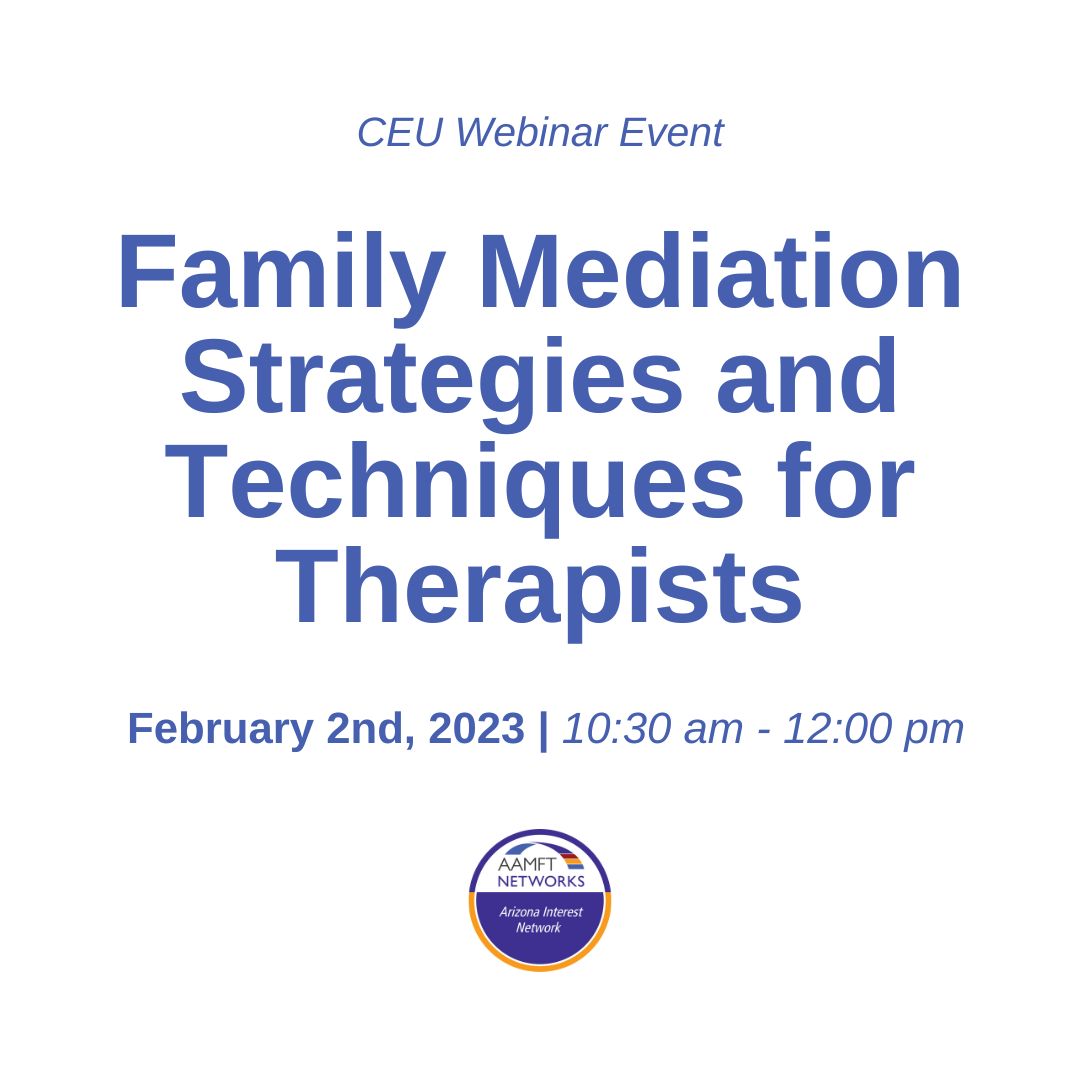 CEU Webinar Event

Family Mediation Strategies and Techniques for Therapists

February 2nd, 2023 | 10:30 am - 12:00 pm

AAMFT NETWORKS

Arizona Interest Network